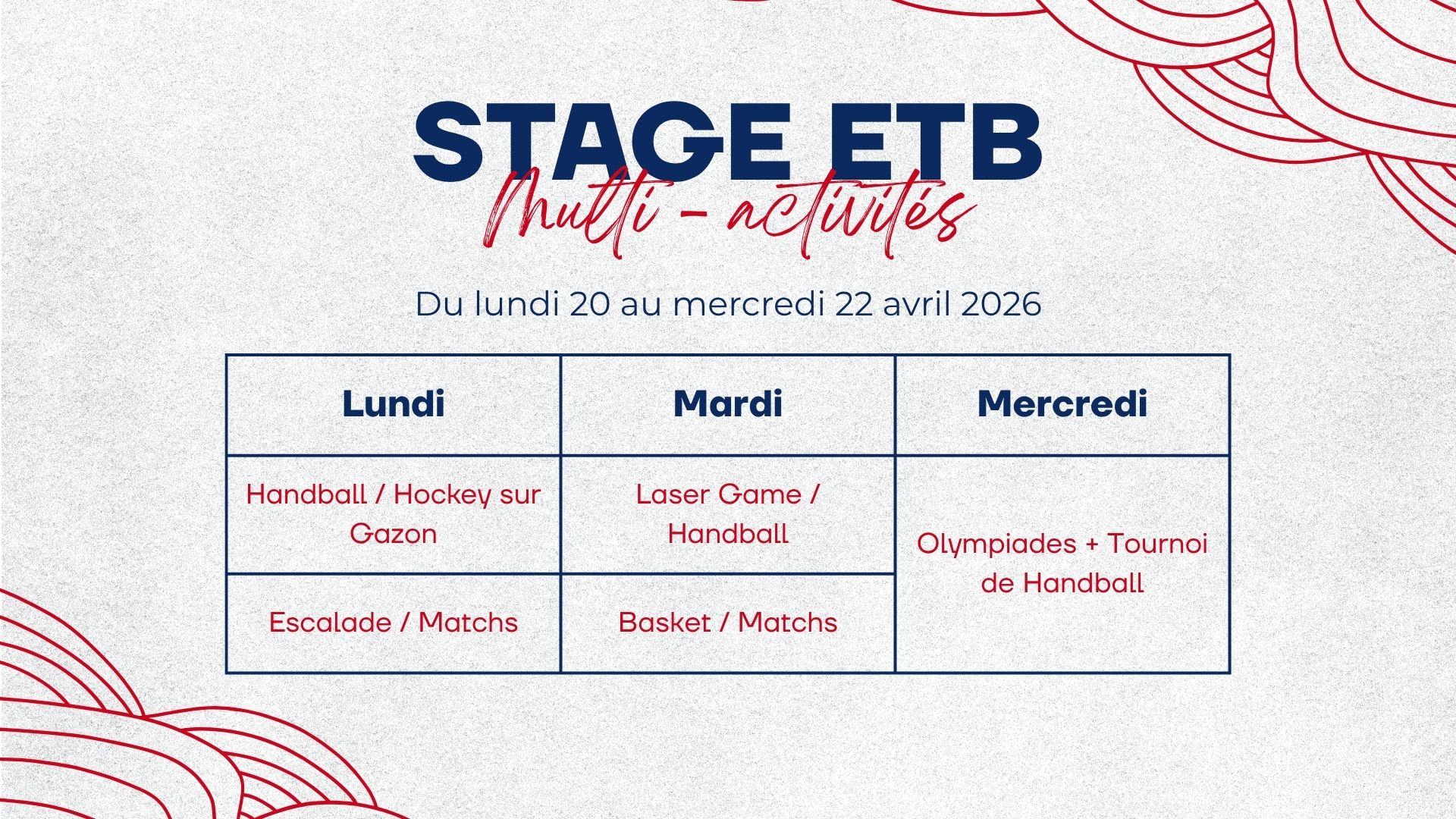 STAGE ETB
Multi - activités

Du lundi 20 au mercredi 22 avril 2026

| Lundi | Mardi | Mercredi |
|---|---|---|
| Handball / Hockey sur Gazon | Laser Game / Handball | Olympiades + Tournoi de Handball |
| Escalade / Matchs | Basket / Matchs | |